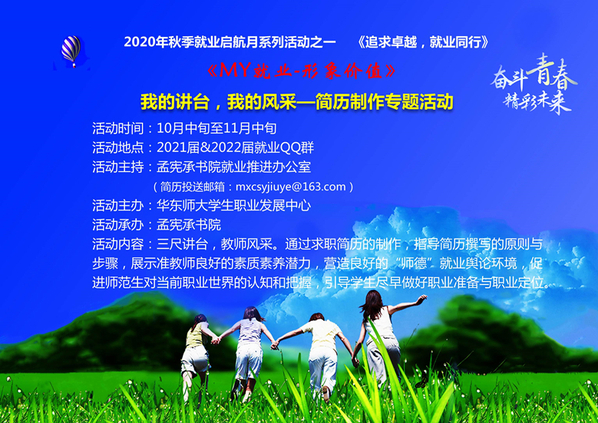 2020年秋季就业启航月系列活动之一 《追求卓越，就业同行》

《MY就业-形象价值》

奋斗青春 精彩未来

我的讲台，我的风采—简历制作专题活动

活动时间：10月中旬至11月中旬
活动地点：2021届&2022届就业QQ群
活动主持：孟宪承书院就业推进办公室
（简历投送邮箱：mxcsyjiuye@163.com）
活动主办：华东师大学生职业发展中心
活动承办：孟宪承书院
活动内容：三尺讲台，教师风采。通过求职简历的制作，指导简历撰写的原则与步骤，展示准教师良好的素质素养潜力，营造良好的“师德”就业舆论环境，促进师范生对当前职业世界的认知和把握，引导学生尽早做好职业准备与职业定位。